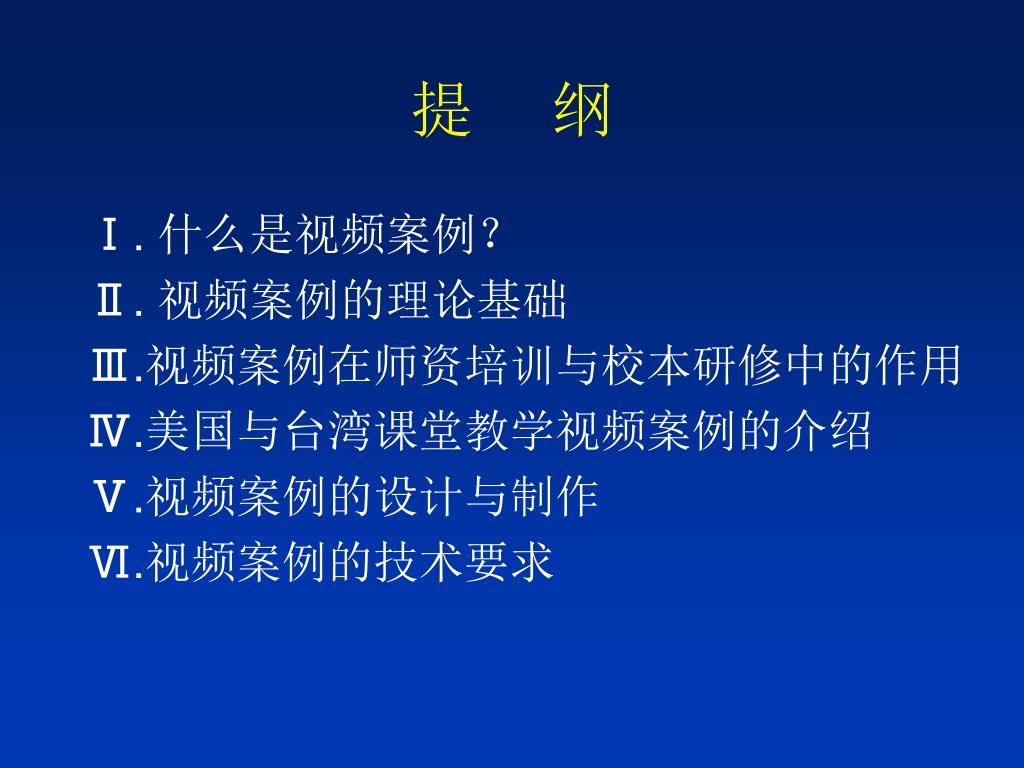 提　纲

Ⅰ. 什么是视频案例？
Ⅱ. 视频案例的理论基础
Ⅲ.视频案例在师资培训与校本研修中的作用
Ⅳ.美国与台湾课堂教学视频案例的介绍
Ⅴ.视频案例的设计与制作
Ⅵ.视频案例的技术要求